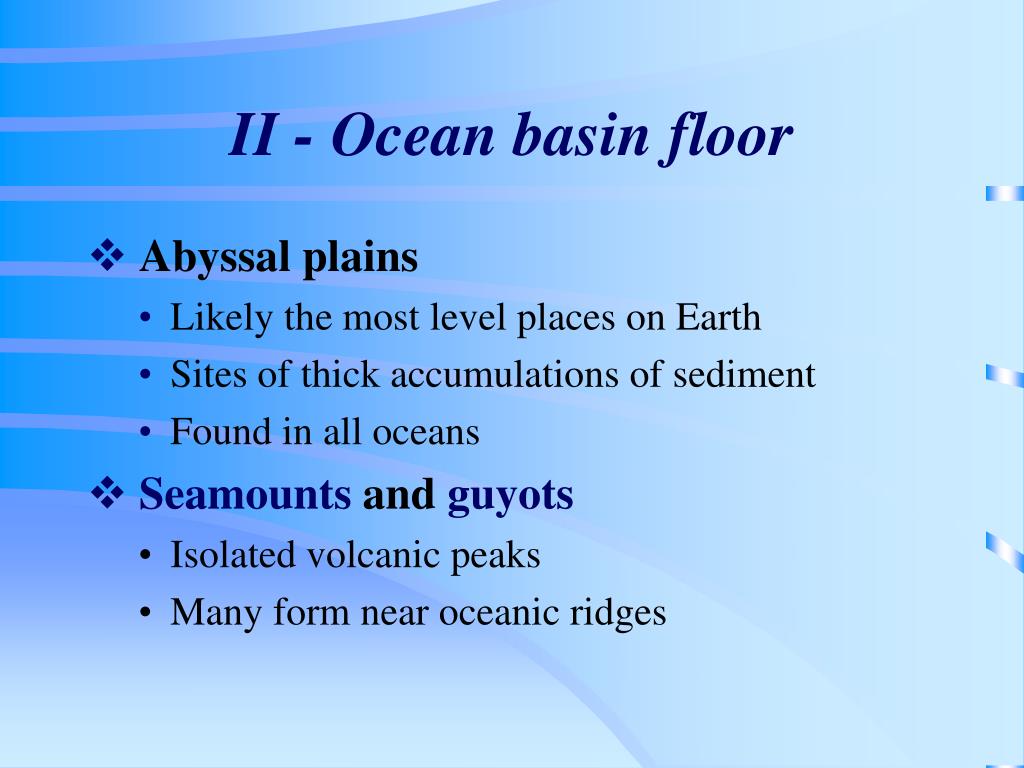 II - Ocean basin floor

❖ Abyssal plains
• Likely the most level places on Earth
• Sites of thick accumulations of sediment
• Found in all oceans

❖ Seamounts and guyots
• Isolated volcanic peaks
• Many form near oceanic ridges